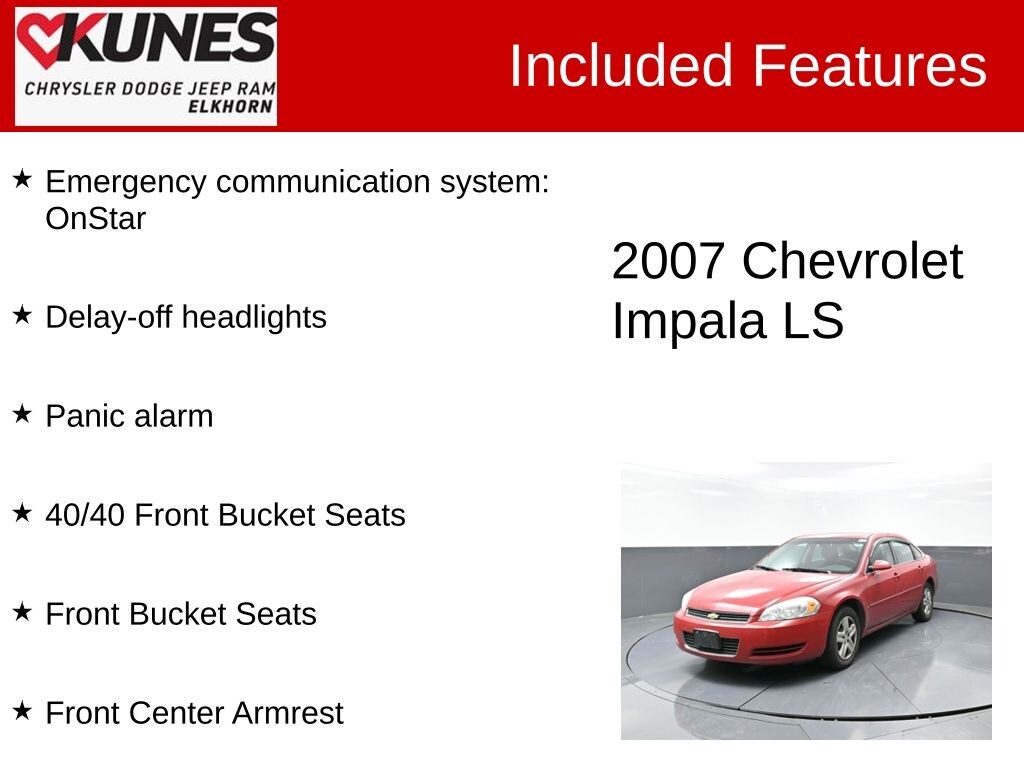 KUNES
CHRYSLER DODGE JEEP RAM
ELKHORN

Included Features

★ Emergency communication system: OnStar

★ Delay-off headlights

★ Panic alarm

★ 40/40 Front Bucket Seats

★ Front Bucket Seats

★ Front Center Armrest

2007 Chevrolet Impala LS